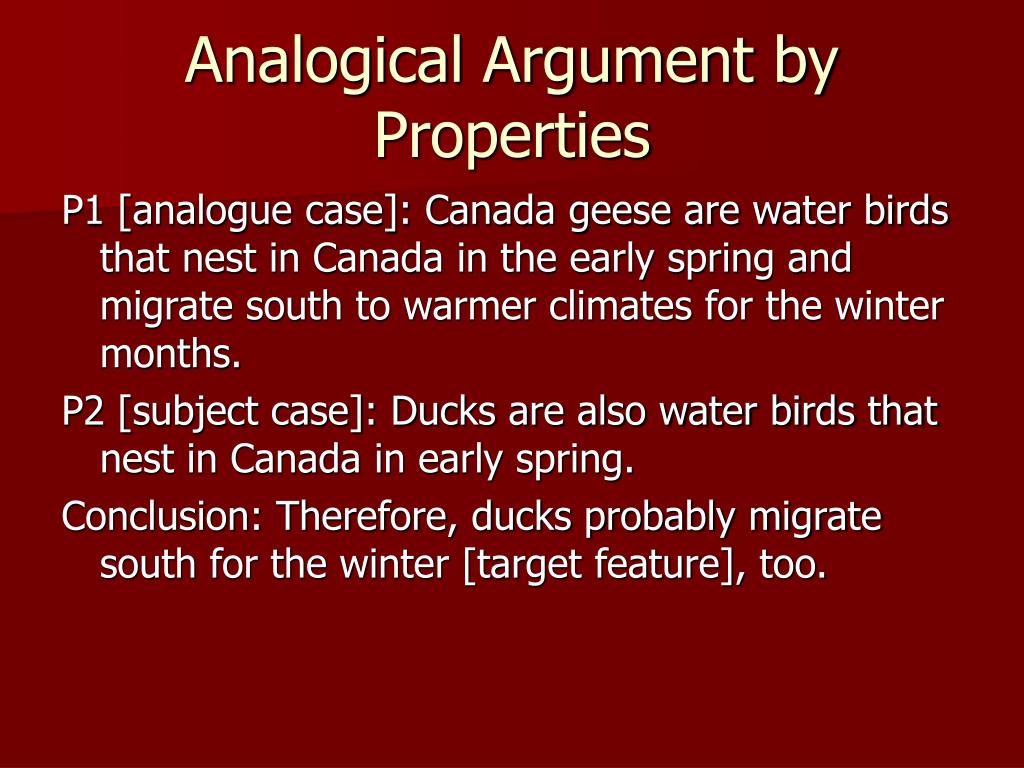 Analogical Argument by Properties

P1 [analogue case]: Canada geese are water birds that nest in Canada in the early spring and migrate south to warmer climates for the winter months.

P2 [subject case]: Ducks are also water birds that nest in Canada in early spring.

Conclusion: Therefore, ducks probably migrate south for the winter [target feature], too.